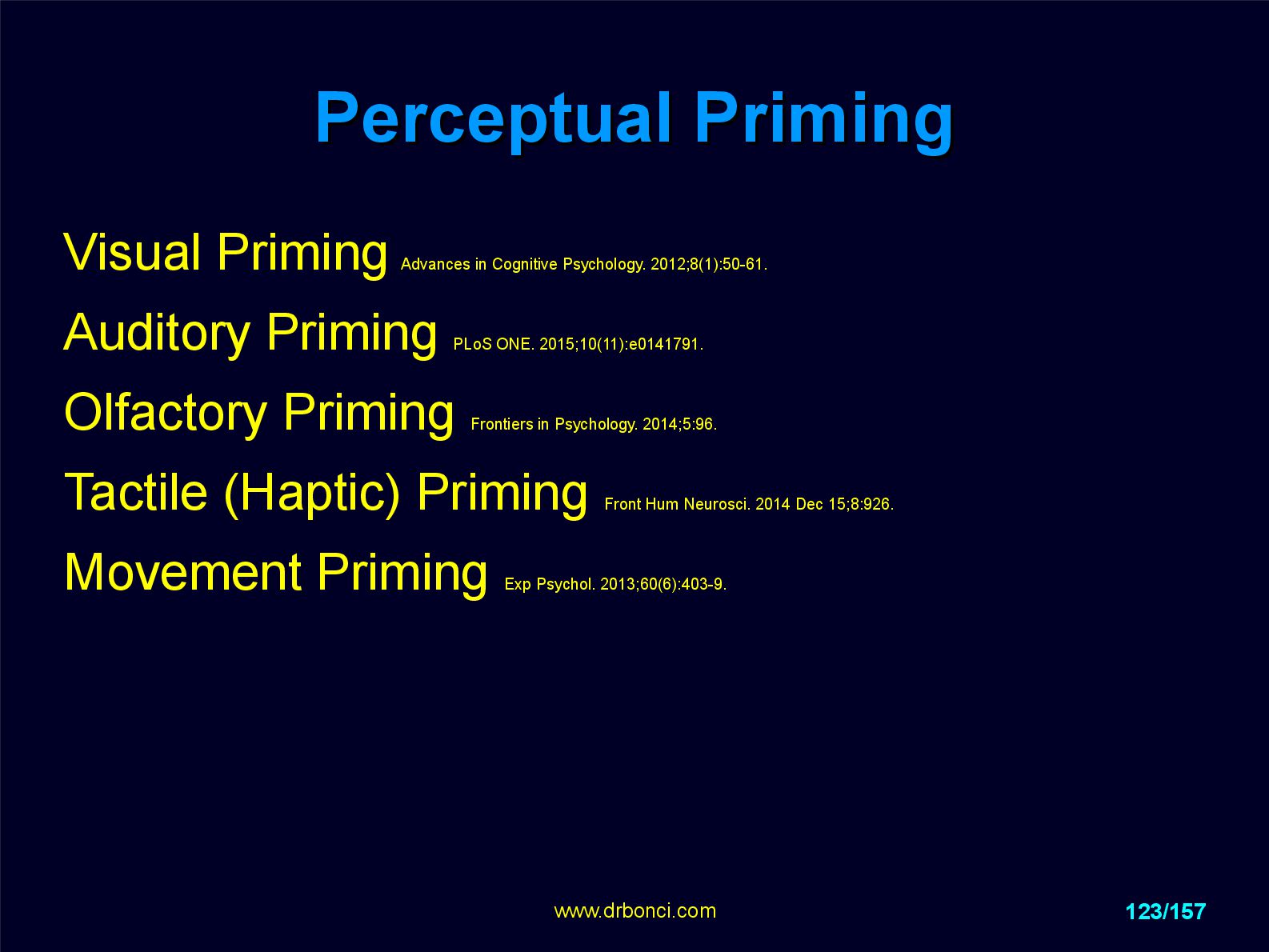 Perceptual Priming

Visual Priming Advances in Cognitive Psychology. 2012;8(1):50-61.

Auditory Priming PLoS ONE. 2015;10(11):e0141791.

Olfactory Priming Frontiers in Psychology. 2014;5:96.

Tactile (Haptic) Priming Front Hum Neurosci. 2014 Dec 15;8:926.

Movement Priming Exp Psychol. 2013;60(6):403-9.

www.drbonci.com

123/157